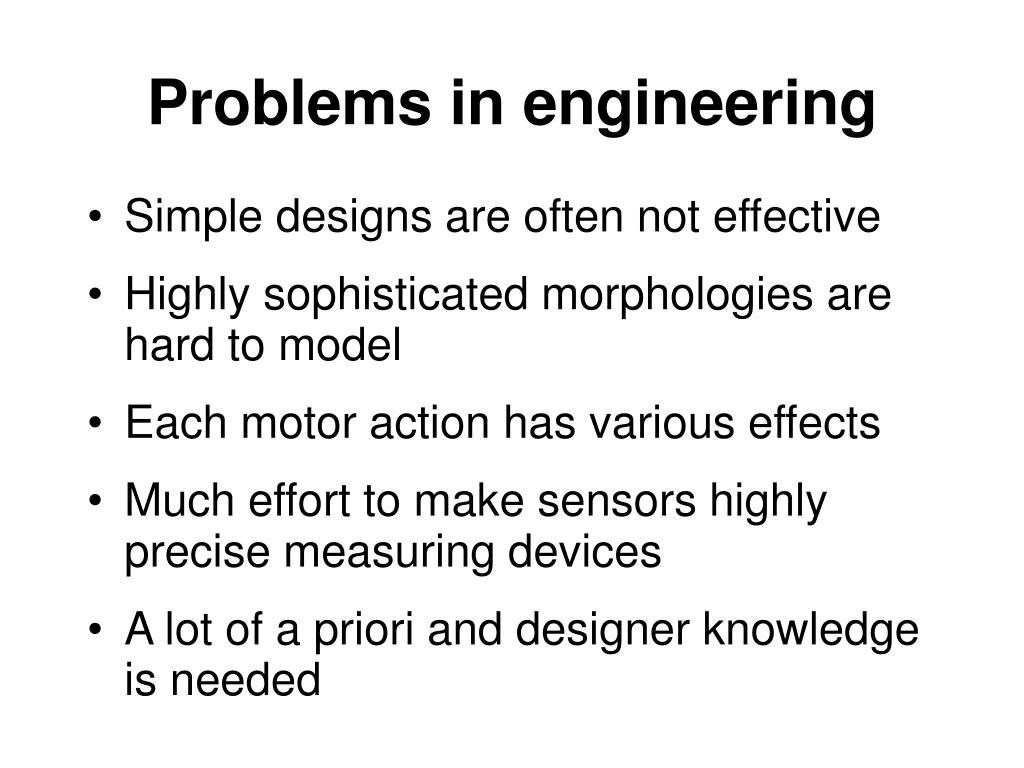 Problems in engineering

• Simple designs are often not effective
• Highly sophisticated morphologies are hard to model
• Each motor action has various effects
• Much effort to make sensors highly precise measuring devices
• A lot of a priori and designer knowledge is needed